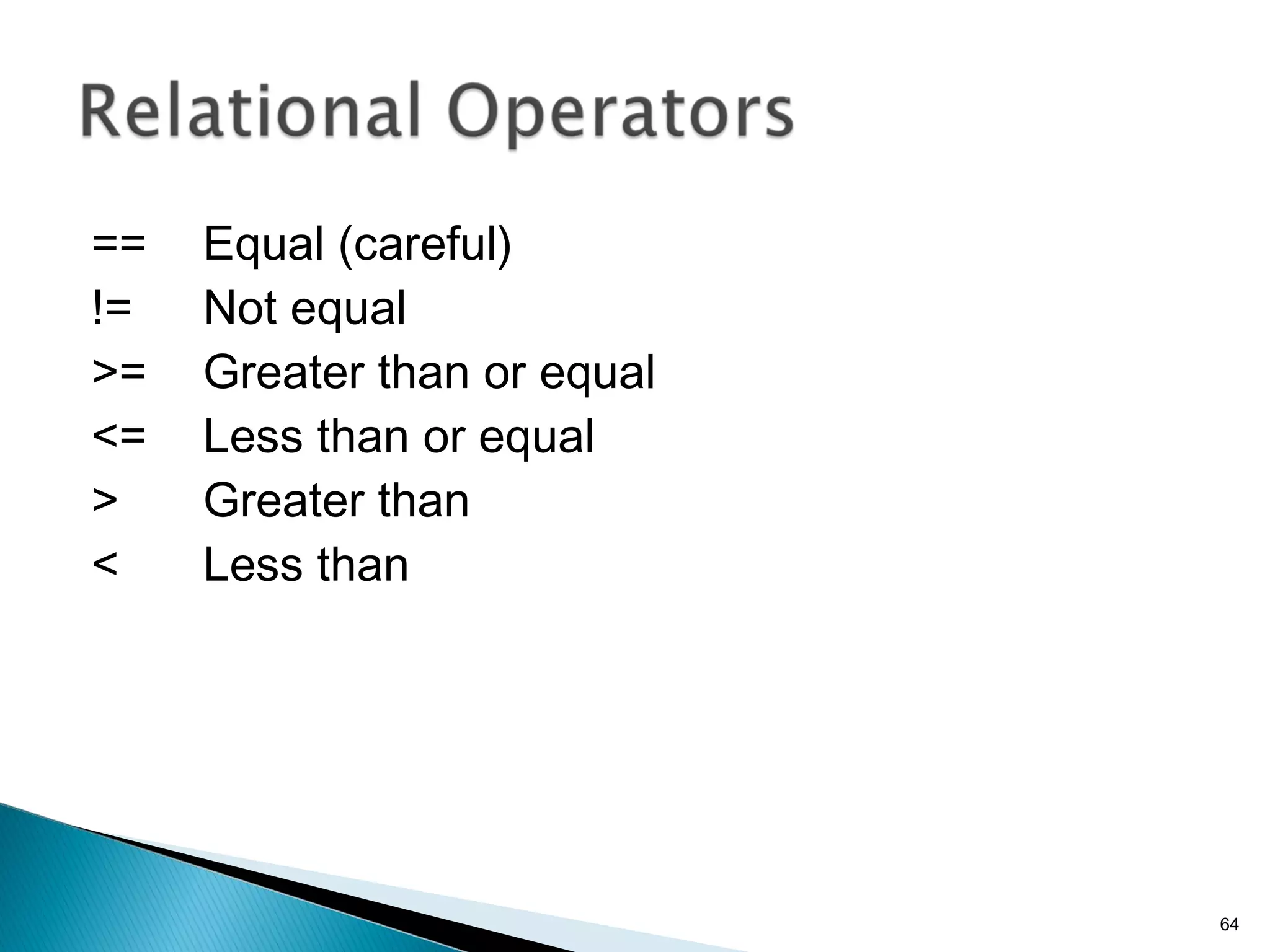 Relational Operators

== Equal (careful)
!= Not equal
>= Greater than or equal
<= Less than or equal
> Greater than
< Less than

64